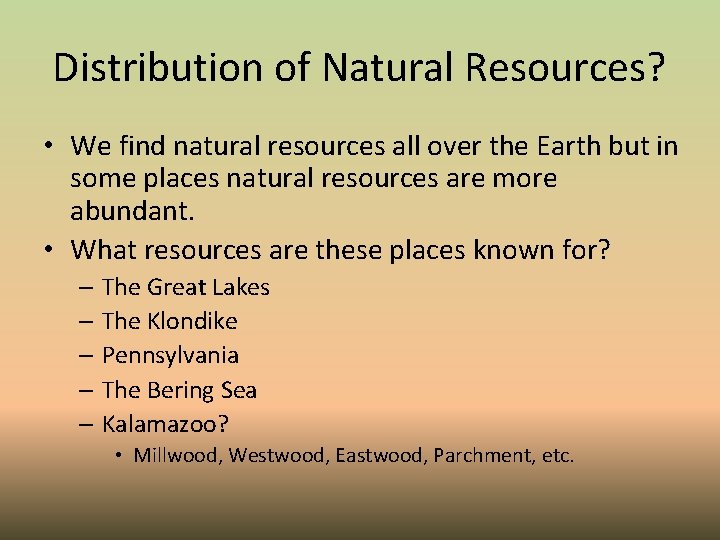 Distribution of Natural Resources?

• We find natural resources all over the Earth but in some places natural resources are more abundant.
• What resources are these places known for?
– The Great Lakes
– The Klondike
– Pennsylvania
– The Bering Sea
– Kalamazoo?
• Millwood, Westwood, Eastwood, Parchment, etc.